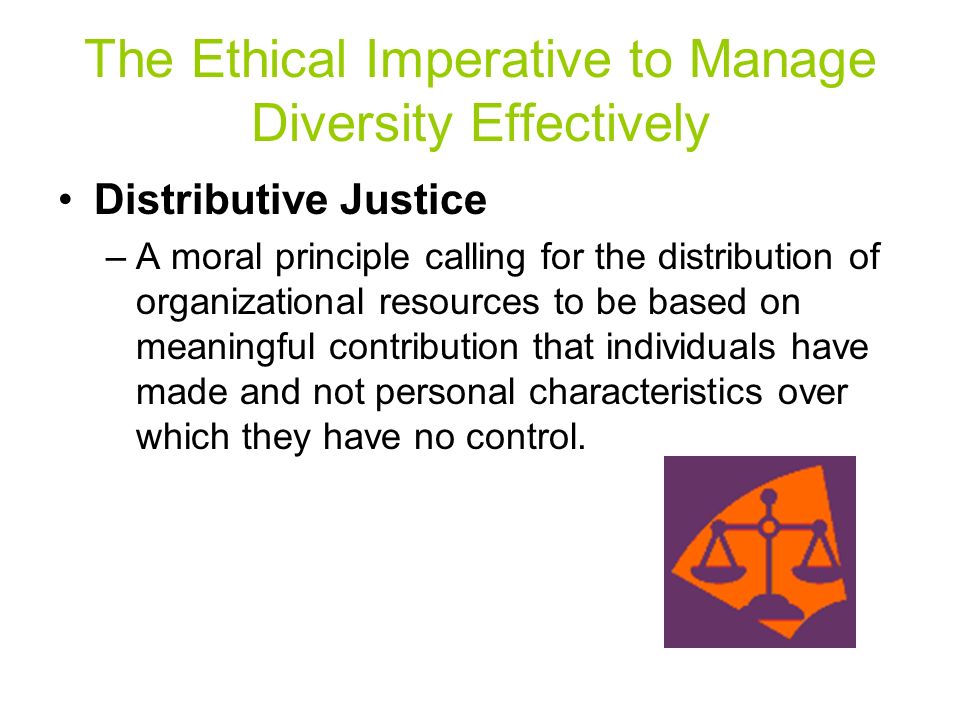 The Ethical Imperative to Manage Diversity Effectively

• Distributive Justice

– A moral principle calling for the distribution of organizational resources to be based on meaningful contribution that individuals have made and not personal characteristics over which they have no control.